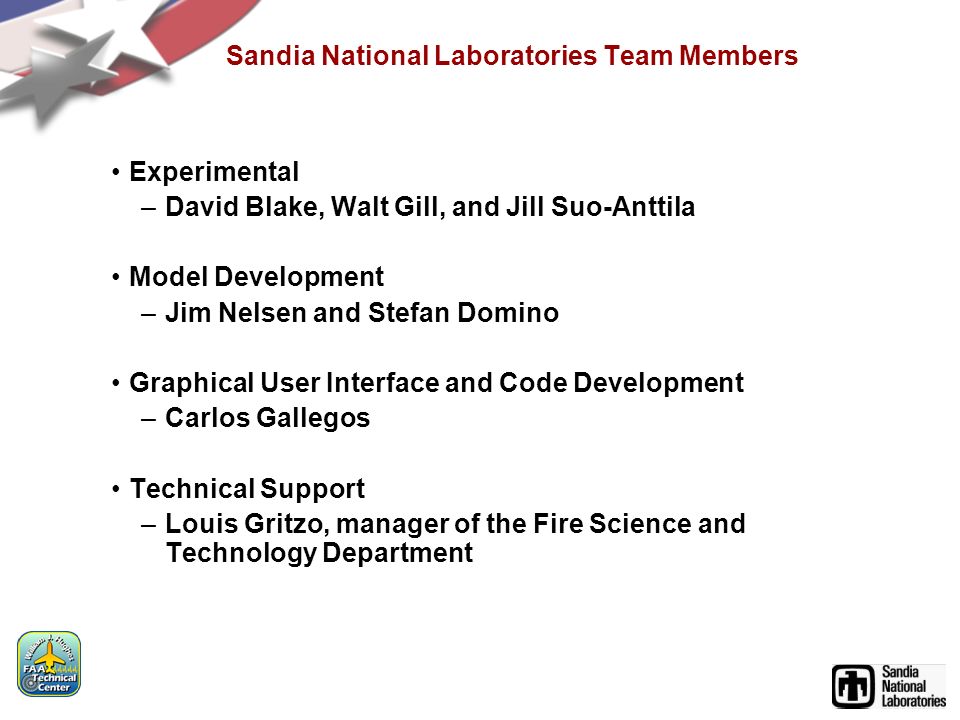 Sandia National Laboratories Team Members

• Experimental
– David Blake, Walt Gill, and Jill Suo-Anttila

• Model Development
– Jim Nelsen and Stefan Domino

• Graphical User Interface and Code Development
– Carlos Gallegos

• Technical Support
– Louis Gritzo, manager of the Fire Science and Technology Department

FAA Technical Center

Sandia National Laboratories